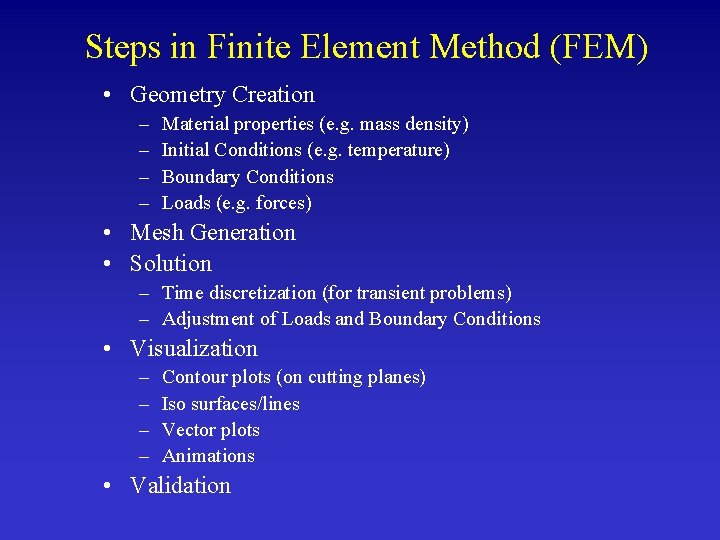 Steps in Finite Element Method (FEM)

• Geometry Creation
– Material properties (e.g. mass density)
– Initial Conditions (e.g. temperature)
– Boundary Conditions
– Loads (e.g. forces)
• Mesh Generation
• Solution
– Time discretization (for transient problems)
– Adjustment of Loads and Boundary Conditions
• Visualization
– Contour plots (on cutting planes)
– Iso surfaces/lines
– Vector plots
– Animations
• Validation